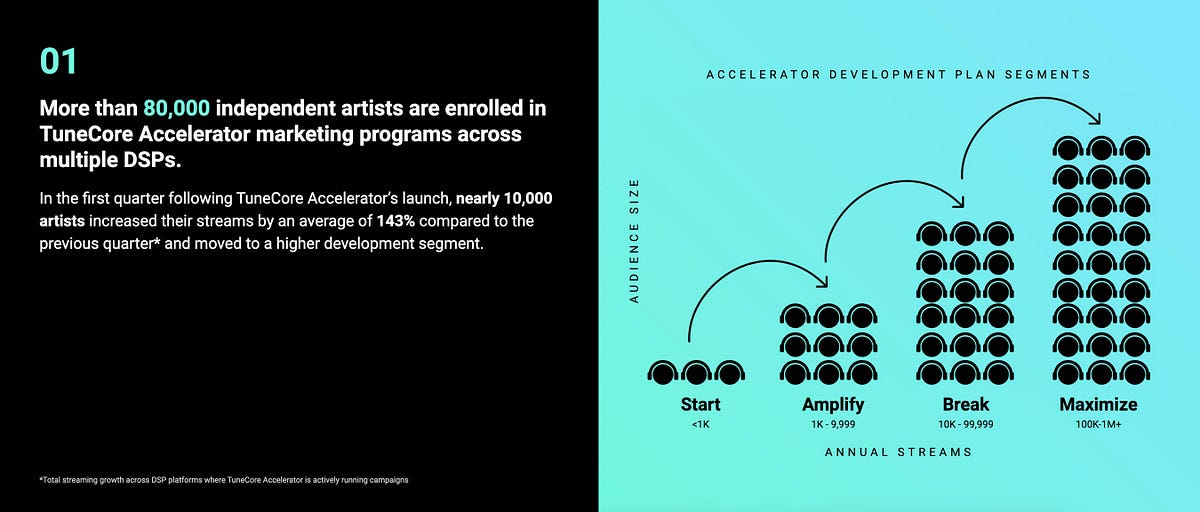 01

More than 80,000 independent artists are enrolled in TuneCore Accelerator marketing programs across multiple DSPs.

In the first quarter following TuneCore Accelerator's launch, nearly 10,000 artists increased their streams by an average of 143% compared to the previous quarter* and moved to a higher development segment.

*Total streaming growth across DSP platforms where TuneCore Accelerator is actively running campaigns

ACCELERATOR DEVELOPMENT PLAN SEGMENTS

AUDIENCE SIZE

Start
<1K

Amplify
1K - 9,999

Break
10K - 99,999

Maximize
100K-1M+

ANNUAL STREAMS